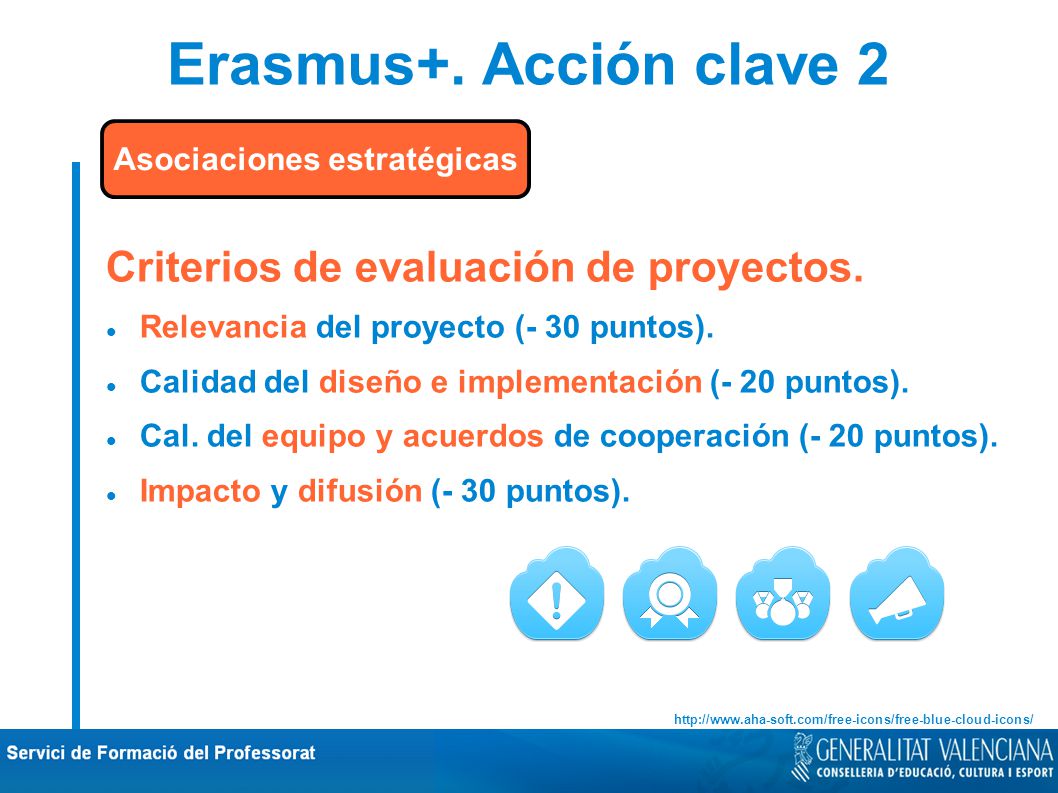 Erasmus+. Acción clave 2

Asociaciones estratégicas

Criterios de evaluación de proyectos.

- Relevancia del proyecto (- 30 puntos).
- Calidad del diseño e implementación (- 20 puntos).
- Cal. del equipo y acuerdos de cooperación (- 20 puntos).
- Impacto y difusión (- 30 puntos).

http://www.aha-soft.com/free-icons/free-blue-cloud-icons/

Servici de Formació del Professorat

GENERALITAT VALENCIANA
CONSELLERIA D'EDUCACIÓ, CULTURA I ESPORT